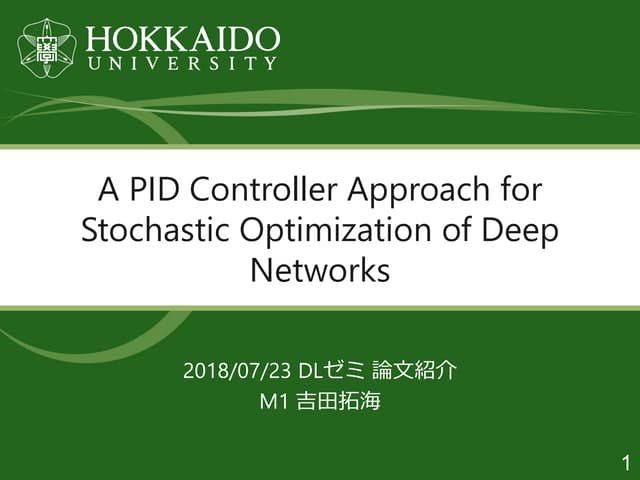 HOKKAIDO
UNIVERSITY

A PID Controller Approach for Stochastic Optimization of Deep Networks

2018/07/23 DLゼミ 論文紹介
M1 吉田拓海

1